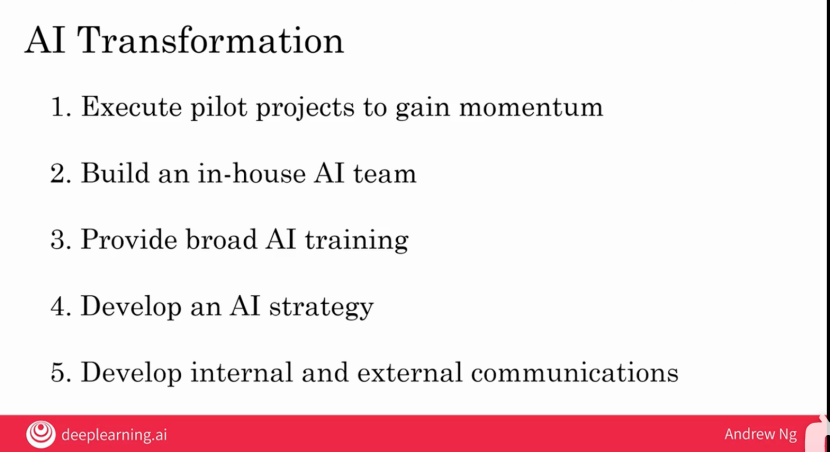 AI Transformation

1. Execute pilot projects to gain momentum

2. Build an in-house AI team

3. Provide broad AI training

4. Develop an AI strategy

5. Develop internal and external communications

deeplearning.ai

Andrew Ng